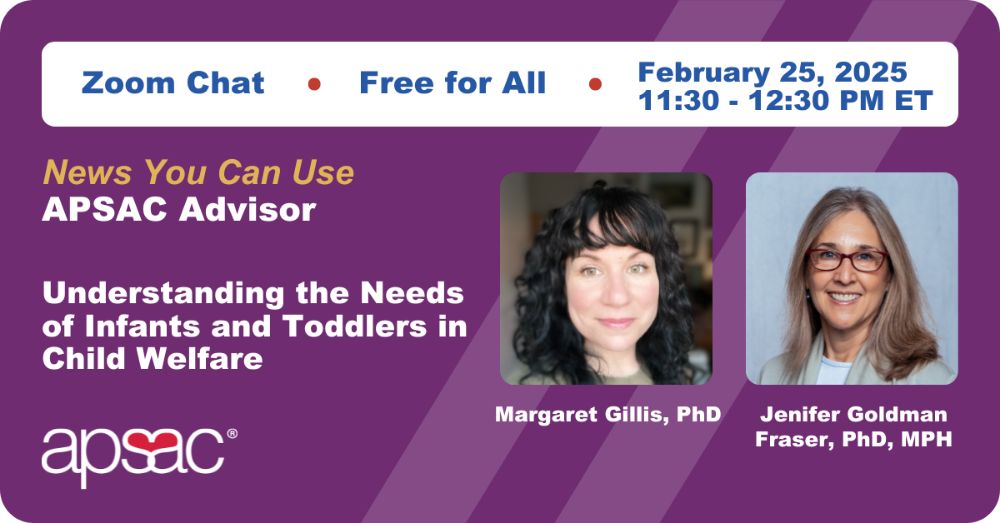 Zoom Chat • Free for All • February 25, 2025
11:30 - 12:30 PM ET

News You Can Use
APSAC Advisor

Understanding the Needs of Infants and Toddlers in Child Welfare

Margaret Gillis, PhD

Jenifer Goldman Fraser, PhD, MPH

apsac®